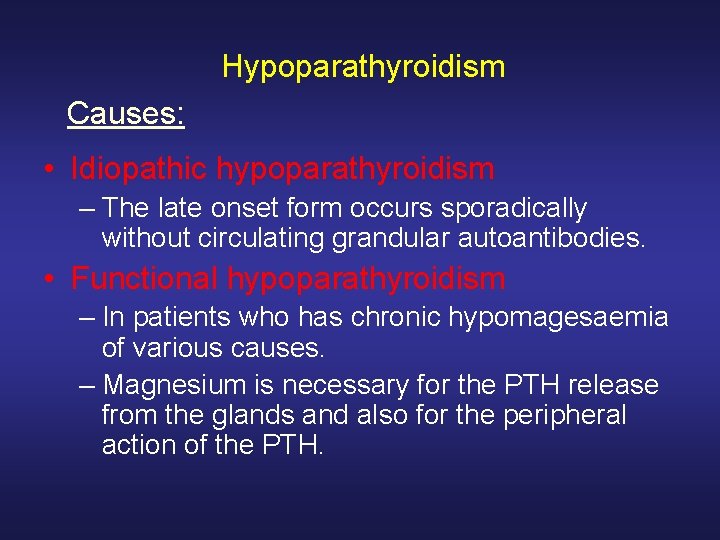 Hypoparathyroidism

Causes:

• Idiopathic hypoparathyroidism

– The late onset form occurs sporadically without circulating grandular autoantibodies.

• Functional hypoparathyroidism

– In patients who has chronic hypomagesaemia of various causes.

– Magnesium is necessary for the PTH release from the glands and also for the peripheral action of the PTH.